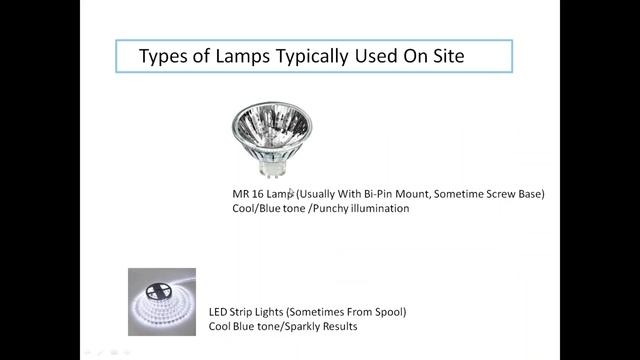 Types of Lamps Typically Used On Site

MR 16 Lamp (Usually With Bi-Pin Mount, Sometime Screw Base)
Cool/Blue tone /Punchy illumination

LED Strip Lights (Sometimes From Spool)
Cool Blue tone/Sparkly Results